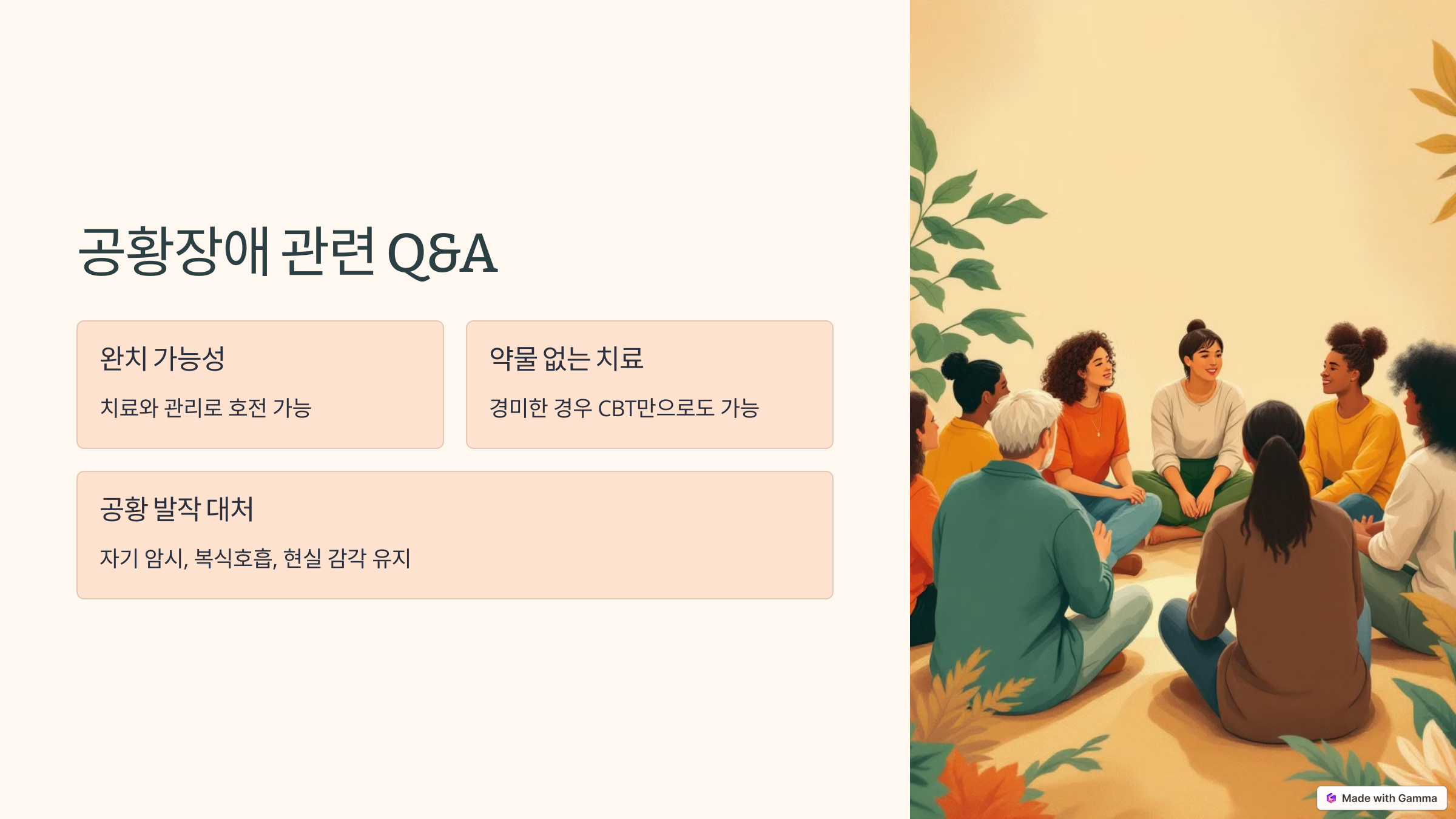 공황장애 관련 Q&A

완치 가능성

치료와 관리로 호전 가능

약물 없는 치료

경미한 경우 CBT만으로도 가능

공황 발작 대처

자기 암시, 복식호흡, 현실 감각 유지

Made with Gamma